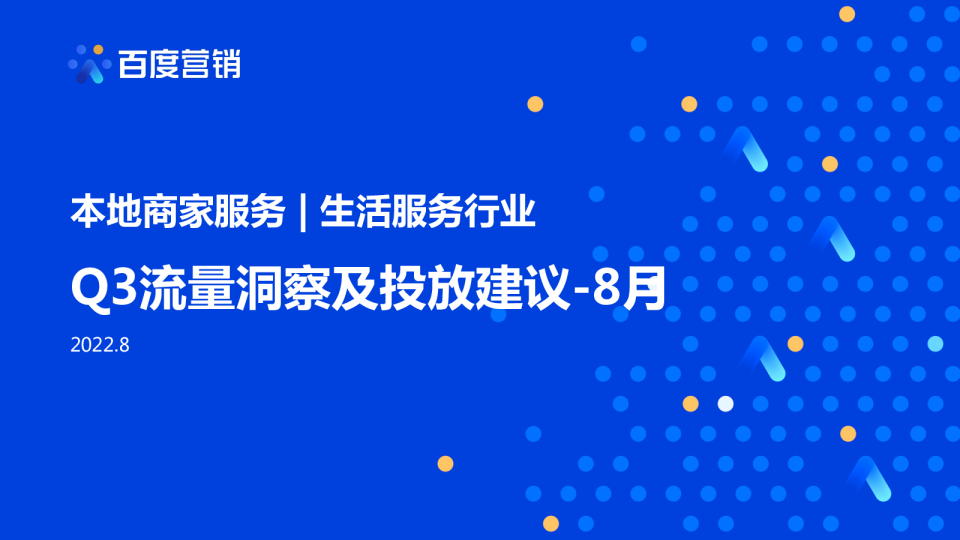 百度营销

本地商家服务 | 生活服务行业

Q3流量洞察及投放建议-8月

2022.8